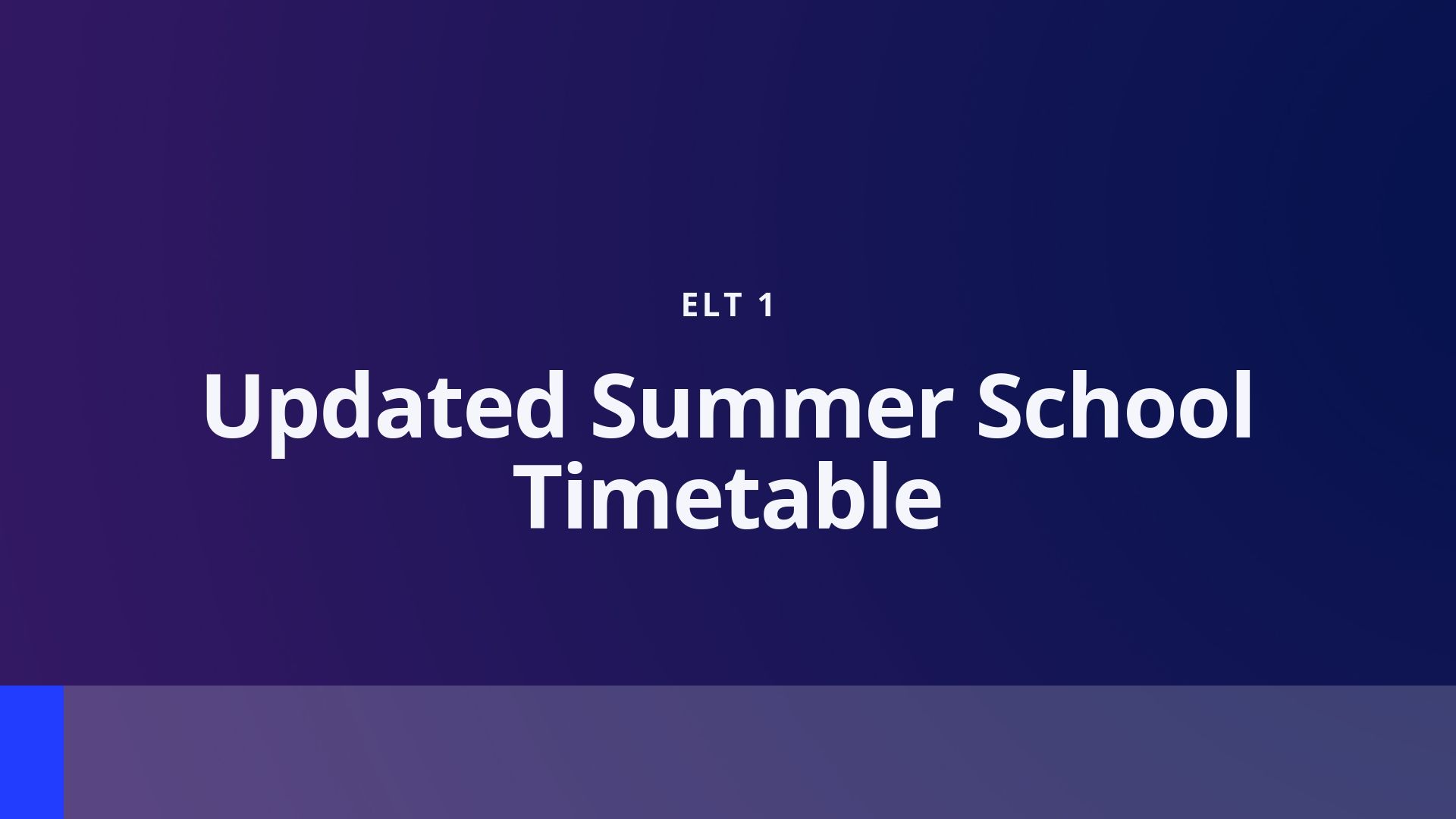 ELT 1

Updated Summer School Timetable